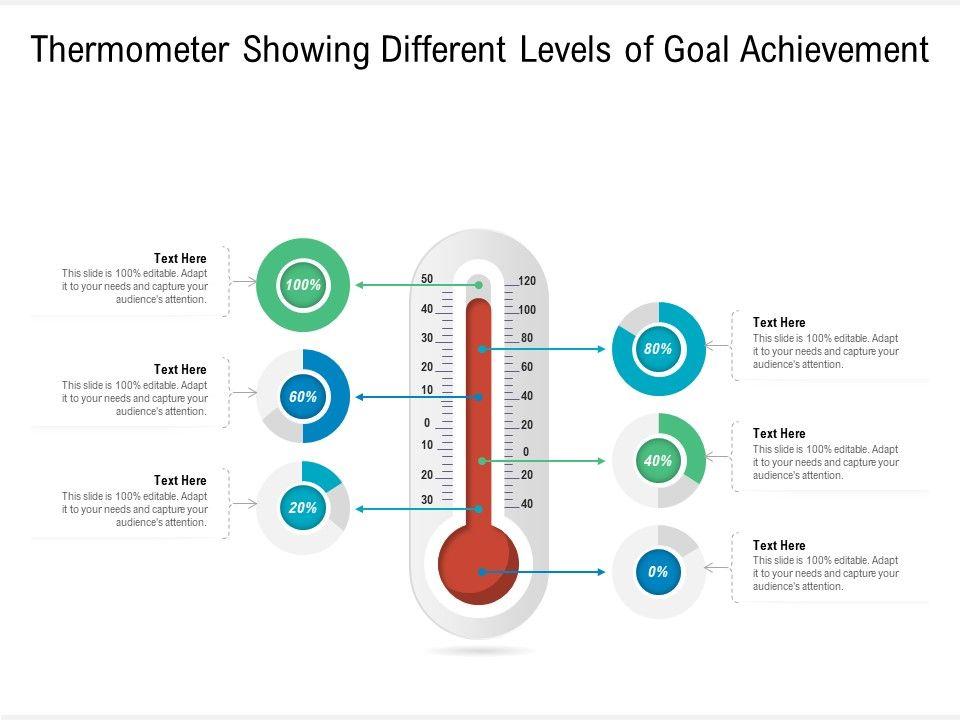 Thermometer Showing Different Levels of Goal Achievement

Text Here
This slide is 100% editable. Adapt it to your needs and capture your audience's attention.

100%

Text Here
This slide is 100% editable. Adapt it to your needs and capture your audience's attention.

60%

Text Here
This slide is 100% editable. Adapt it to your needs and capture your audience's attention.

20%

50
40
30
20
10
0
10
20
30

120
100
80
60
40
20
0
20
40

80%

Text Here
This slide is 100% editable. Adapt it to your needs and capture your audience's attention.

40%

Text Here
This slide is 100% editable. Adapt it to your needs and capture your audience's attention.

0%

Text Here
This slide is 100% editable. Adapt it to your needs and capture your audience's attention.